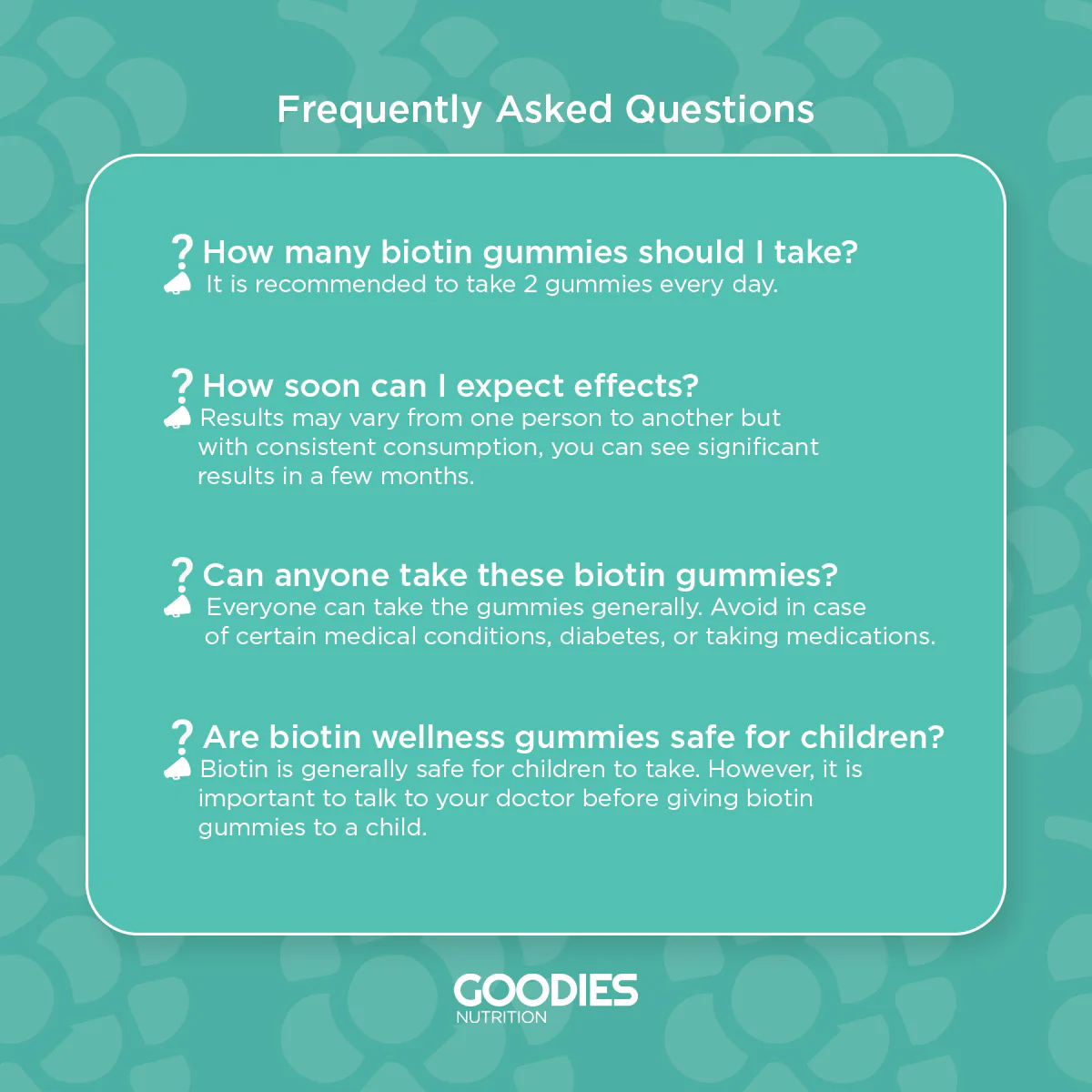 Frequently Asked Questions

? How many biotin gummies should I take?
It is recommended to take 2 gummies every day.

? How soon can I expect effects?
Results may vary from one person to another but with consistent consumption, you can see significant results in a few months.

? Can anyone take these biotin gummies?
Everyone can take the gummies generally. Avoid in case of certain medical conditions, diabetes, or taking medications.

? Are biotin wellness gummies safe for children?
Biotin is generally safe for children to take. However, it is important to talk to your doctor before giving biotin gummies to a child.

GOODIES
NUTRITION